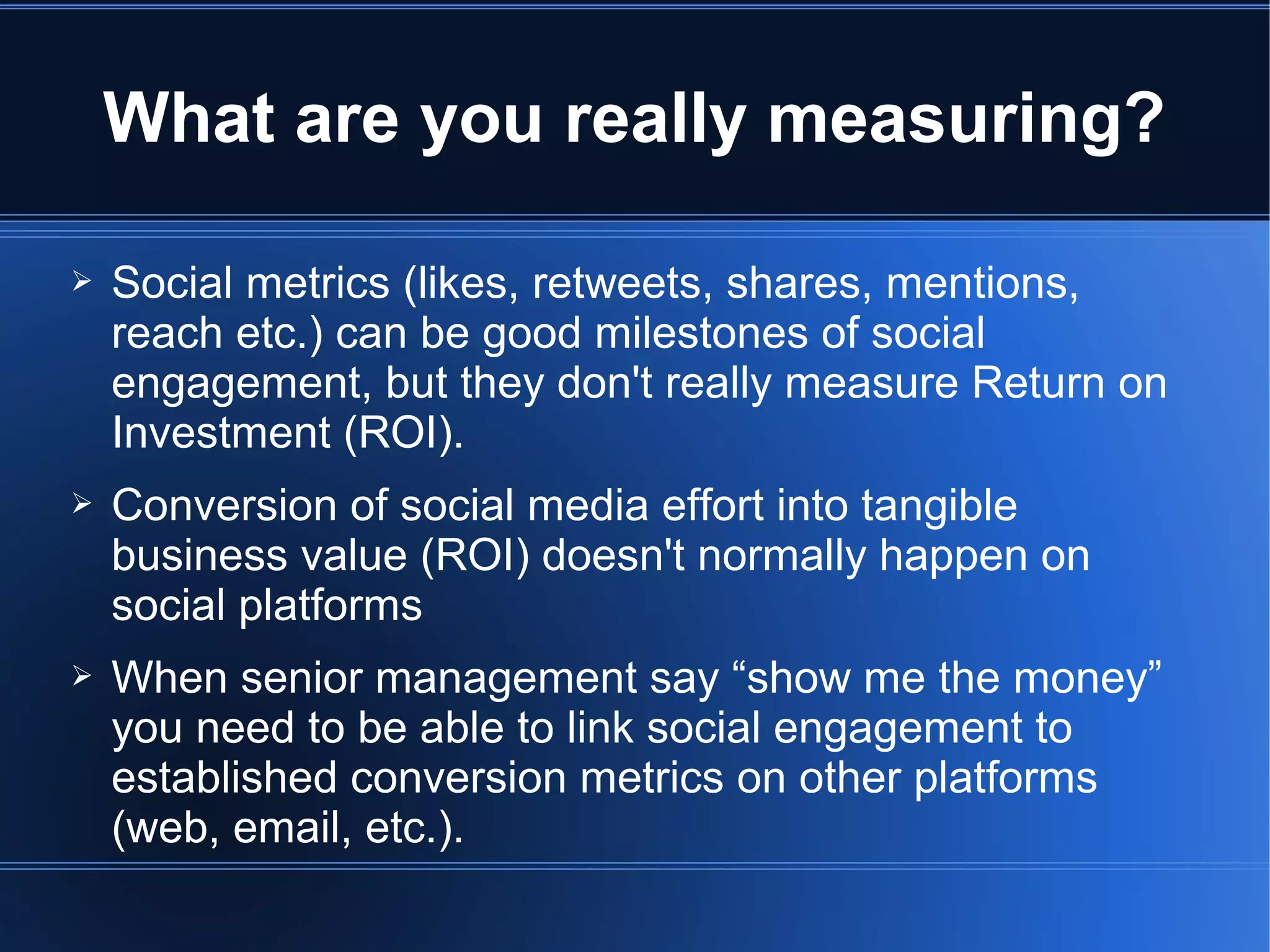 What are you really measuring?

➢ Social metrics (likes, retweets, shares, mentions, reach etc.) can be good milestones of social engagement, but they don't really measure Return on Investment (ROI).

➢ Conversion of social media effort into tangible business value (ROI) doesn't normally happen on social platforms

➢ When senior management say “show me the money” you need to be able to link social engagement to established conversion metrics on other platforms (web, email, etc.).